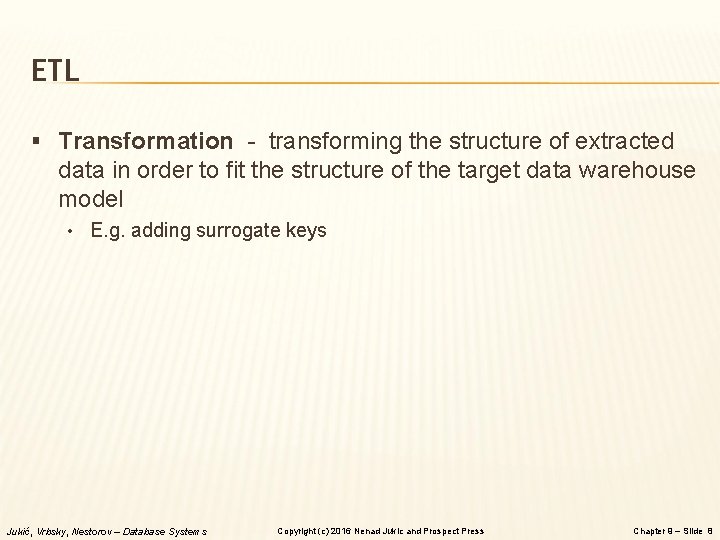 ETL

▪ **Transformation** - transforming the structure of extracted data in order to fit the structure of the target data warehouse model

• E.g. adding surrogate keys

Jukić, Vrbsky, Nestorov – Database Systems

Copyright (c) 2016 Nenad Jukic and Prospect Press

Chapter 8 – Slide 8